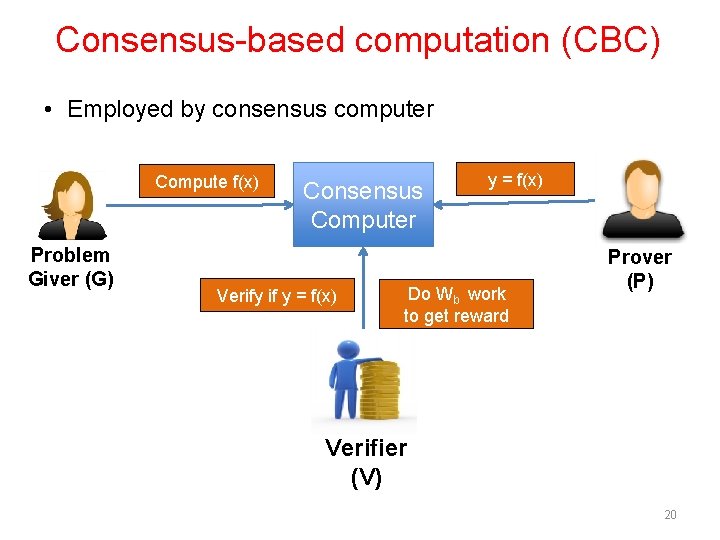 Consensus-based computation (CBC)

• Employed by consensus computer

Compute f(x)

Consensus Computer

y = f(x)

Problem Giver (G)

Prover (P)

Verify if y = f(x)

Do $W_b$ work to get reward

Verifier (V)

20